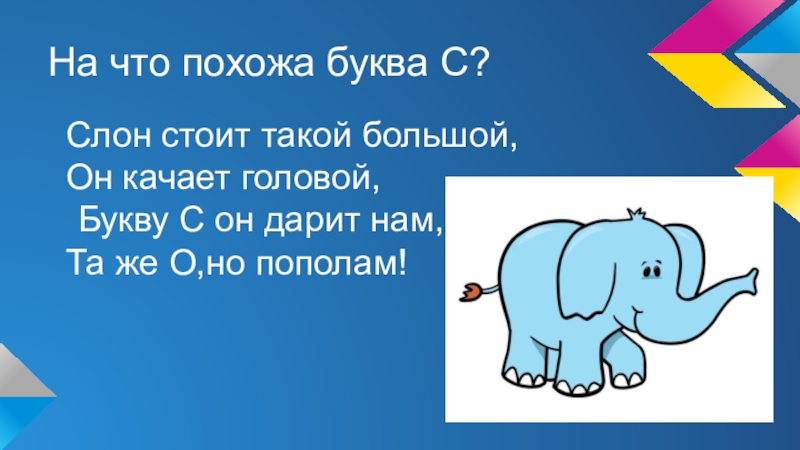 На что похожа буква С?

Слон стоит такой большой,
Он качает головой,
Букву С он дарит нам,
Та же О,но пополам!